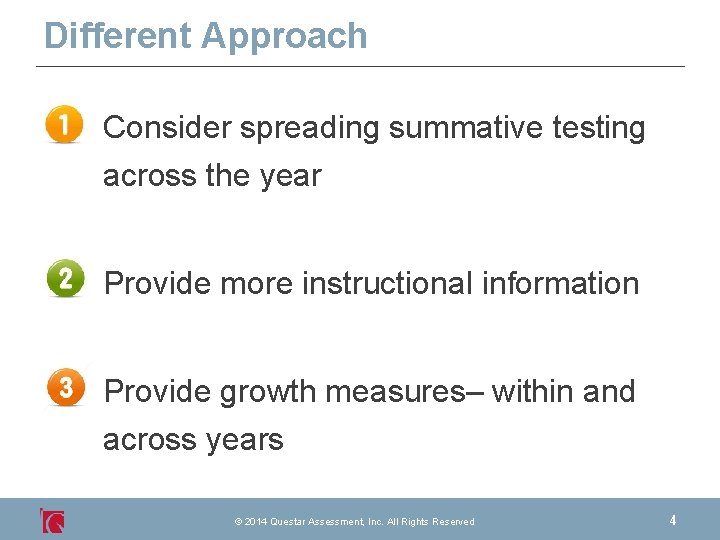 Different Approach

1 Consider spreading summative testing across the year

2 Provide more instructional information

3 Provide growth measures– within and across years

© 2014 Questar Assessment, Inc. All Rights Reserved

4